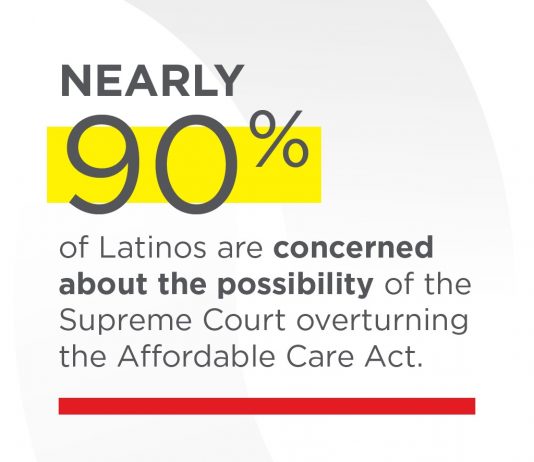 NEARLY
90%

of Latinos are concerned about the possibility of the Supreme Court overturning the Affordable Care Act.